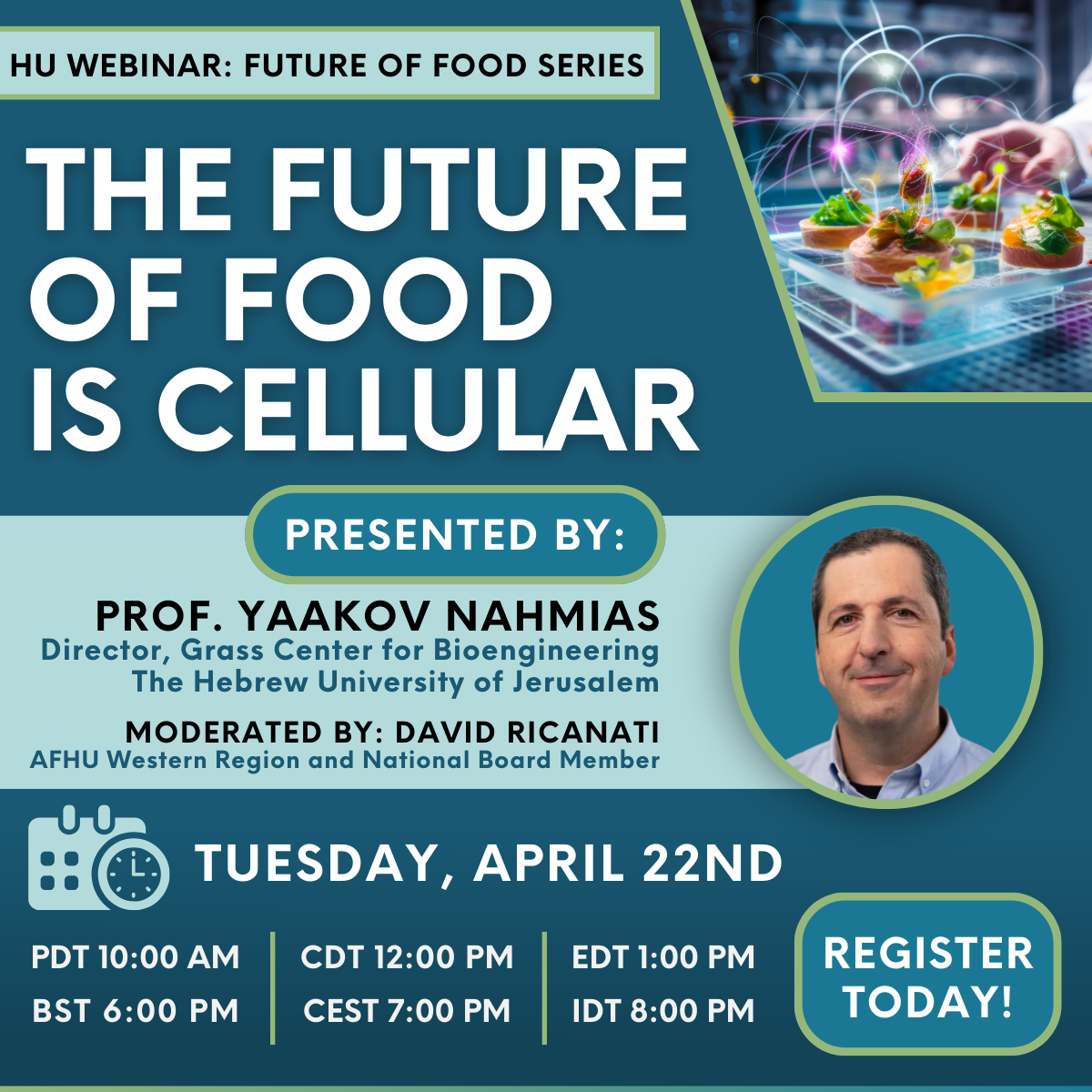 HU WEBINAR: FUTURE OF FOOD SERIES

THE FUTURE OF FOOD IS CELLULAR

PRESENTED BY:

PROF. YAAKOV NAHMIAS
Director, Grass Center for Bioengineering
The Hebrew University of Jerusalem

MODERATED BY: DAVID RICANATI
AFHU Western Region and National Board Member

TUESDAY, APRIL 22ND

PDT 10:00 AM
BST 6:00 PM

CDT 12:00 PM
CEST 7:00 PM

EDT 1:00 PM
IDT 8:00 PM

REGISTER TODAY!